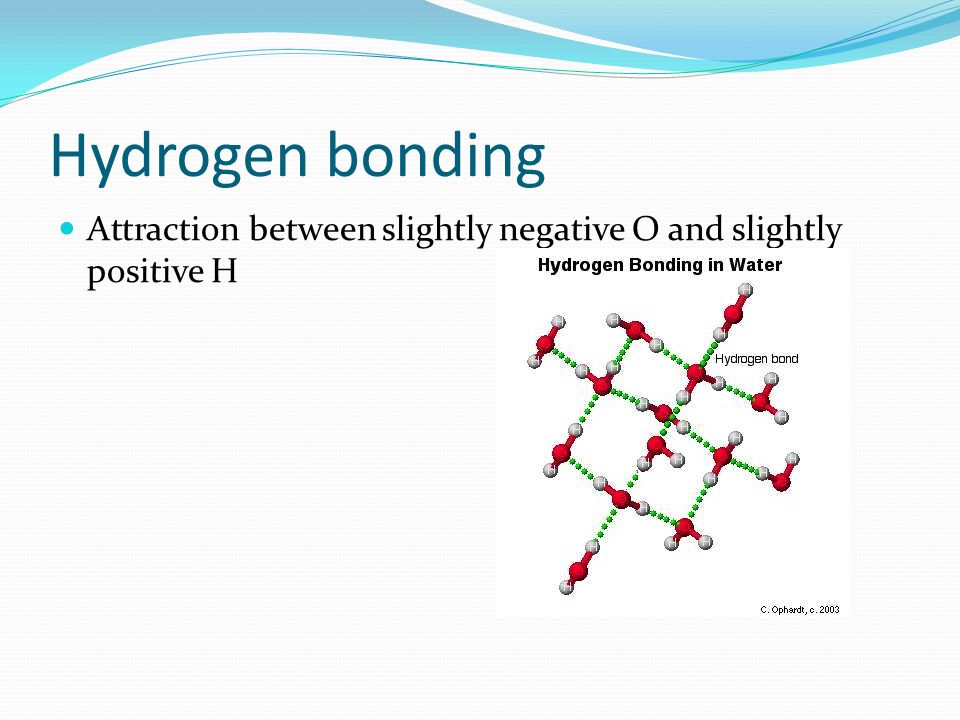 Hydrogen bonding

Attraction between slightly negative O and slightly positive H

Hydrogen Bonding in Water

Hydrogen bond

C. Ophardt, c. 2003